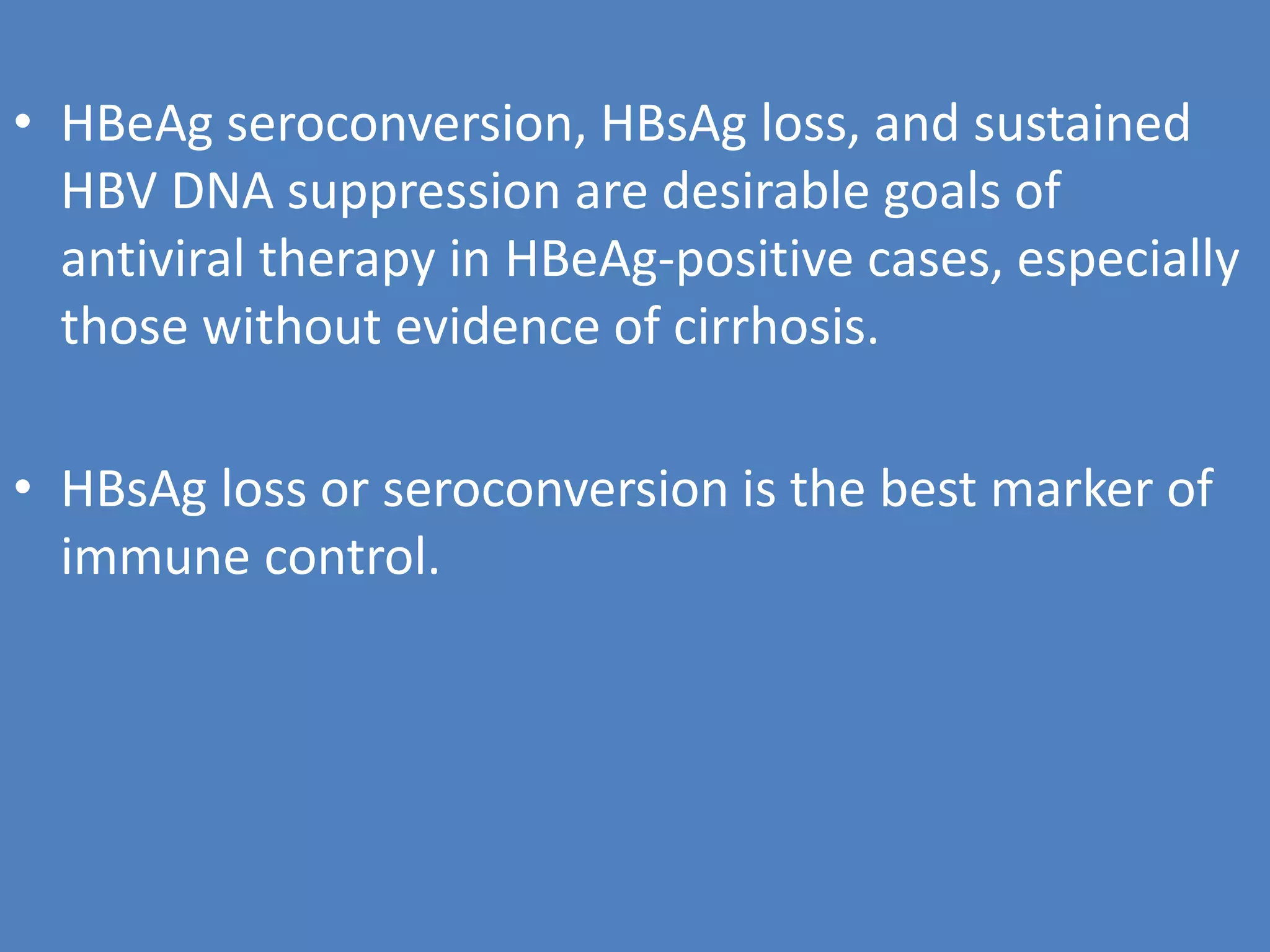 • HBeAg seroconversion, HBsAg loss, and sustained HBV DNA suppression are desirable goals of antiviral therapy in HBeAg-positive cases, especially those without evidence of cirrhosis.

• HBsAg loss or seroconversion is the best marker of immune control.